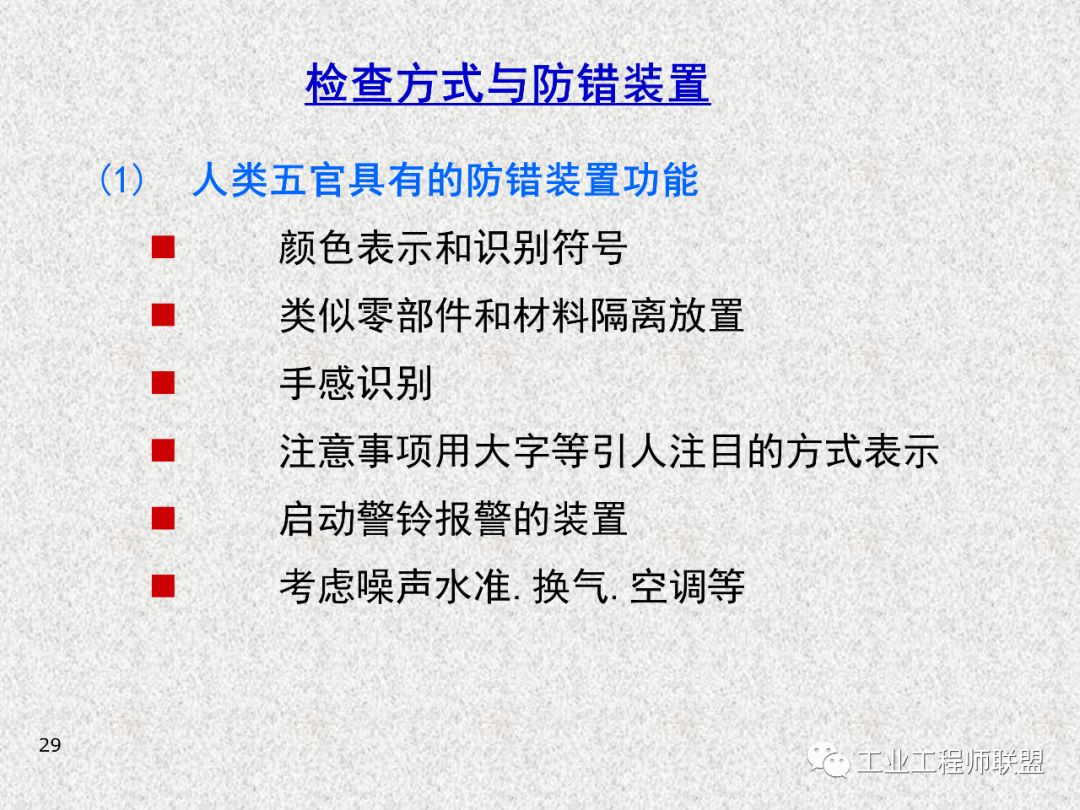 检查方式与防错装置

(1) 人类五官具有的防错装置功能

■ 颜色表示和识别符号

■ 类似零部件和材料隔离放置

■ 手感识别

■ 注意事项用大字等引人注目的方式表示

■ 启动警铃报警的装置

■ 考虑噪声水准. 换气. 空调等

29

工业工程师联盟